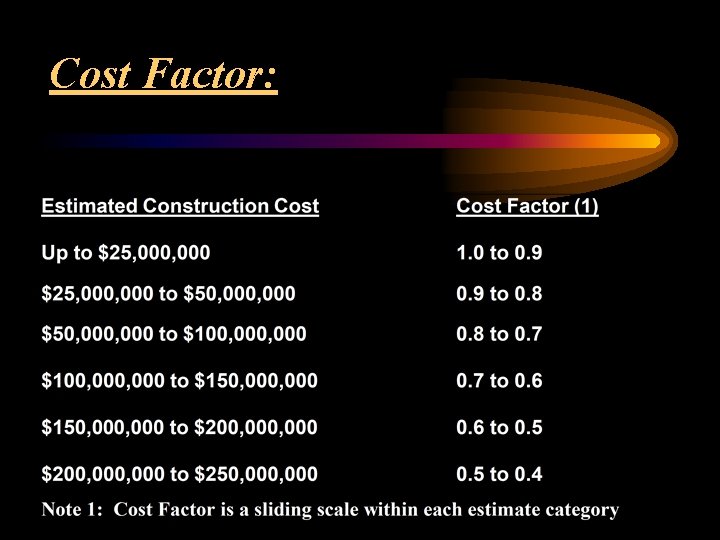 Cost Factor:

| Estimated Construction Cost | Cost Factor (1) |
|---|---|
| Up to \$25,000,000 | 1.0 to 0.9 |
| \$25,000,000 to \$50,000,000 | 0.9 to 0.8 |
| \$50,000,000 to \$100,000,000 | 0.8 to 0.7 |
| \$100,000,000 to \$150,000,000 | 0.7 to 0.6 |
| \$150,000,000 to \$200,000,000 | 0.6 to 0.5 |
| \$200,000,000 to \$250,000,000 | 0.5 to 0.4 |

Note 1: Cost Factor is a sliding scale within each estimate category